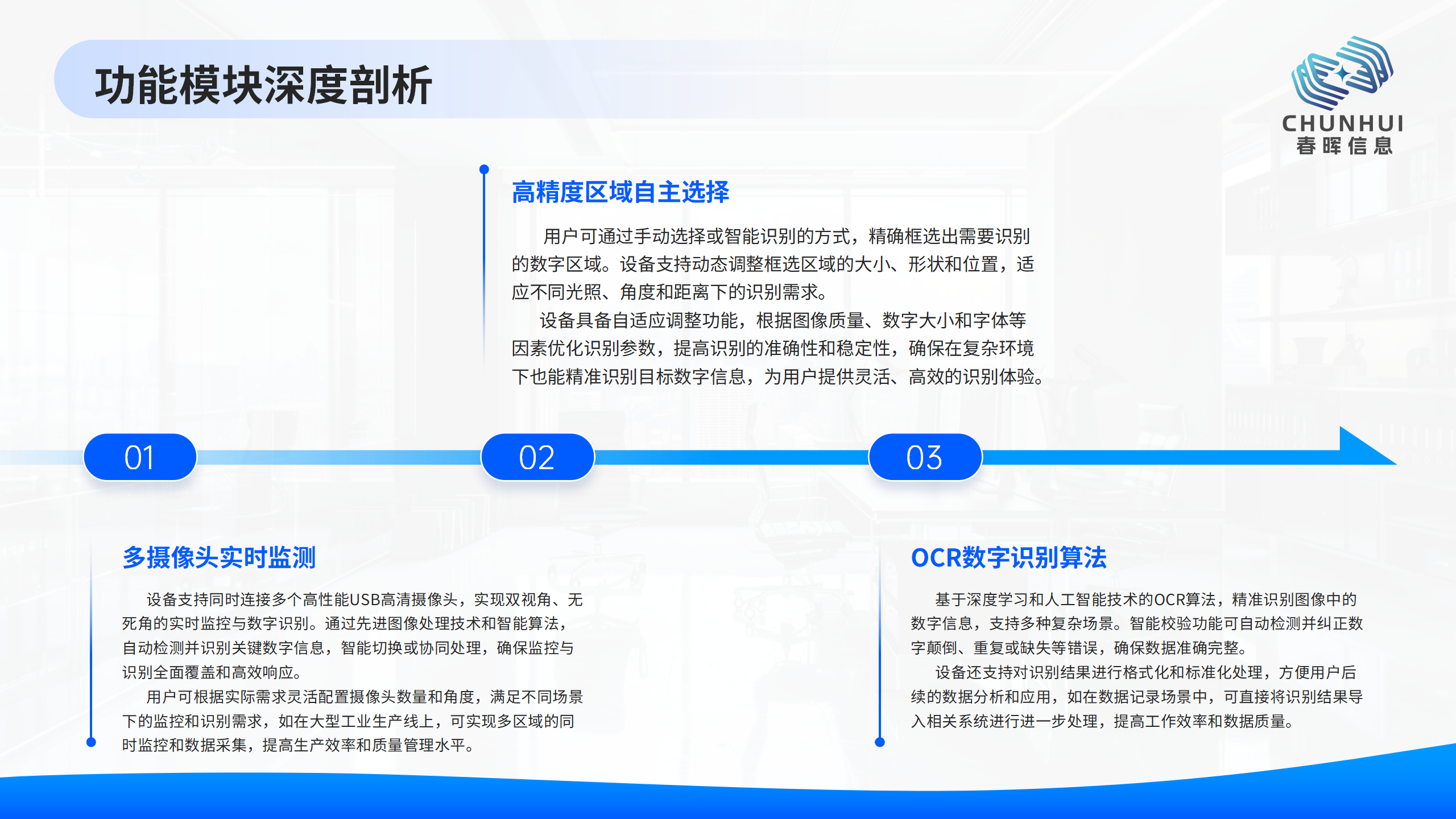 功能模块深度剖析

CHUNHUI
春晖信息

高精度区域自主选择

用户可通过手动选择或智能识别的方式，精确框选出需要识别的数字区域。设备支持动态调整框选区域的大小、形状和位置，适应不同光照、角度和距离下的识别需求。

设备具备自适应调整功能，根据图像质量、数字大小和字体等因素优化识别参数，提高识别的准确性和稳定性，确保在复杂环境下也能精准识别目标数字信息，为用户提供灵活、高效的识别体验。

01

02

03

多摄像头实时监测

设备支持同时连接多个高性能USB高清摄像头，实现双视角、无死角的实时监控与数字识别。通过先进图像处理技术和智能算法，自动检测并识别关键数字信息，智能切换或协同处理，确保监控与识别全面覆盖和高效响应。

用户可根据实际需求灵活配置摄像头数量和角度，满足不同场景下的监控和识别需求，如在大型工业生产线上，可实现多区域的同时监控和数据采集，提高生产效率和质量管理水平。

OCR数字识别算法

基于深度学习和人工智能技术的OCR算法，精准识别图像中的数字信息，支持多种复杂场景。智能校验功能可自动检测并纠正数字颠倒、重复或缺失等错误，确保数据准确完整。

设备还支持对识别结果进行格式化和标准化处理，方便用户后续的数据分析和应用，如在数据记录场景中，可直接将识别结果导入相关系统进行进一步处理，提高工作效率和数据质量。